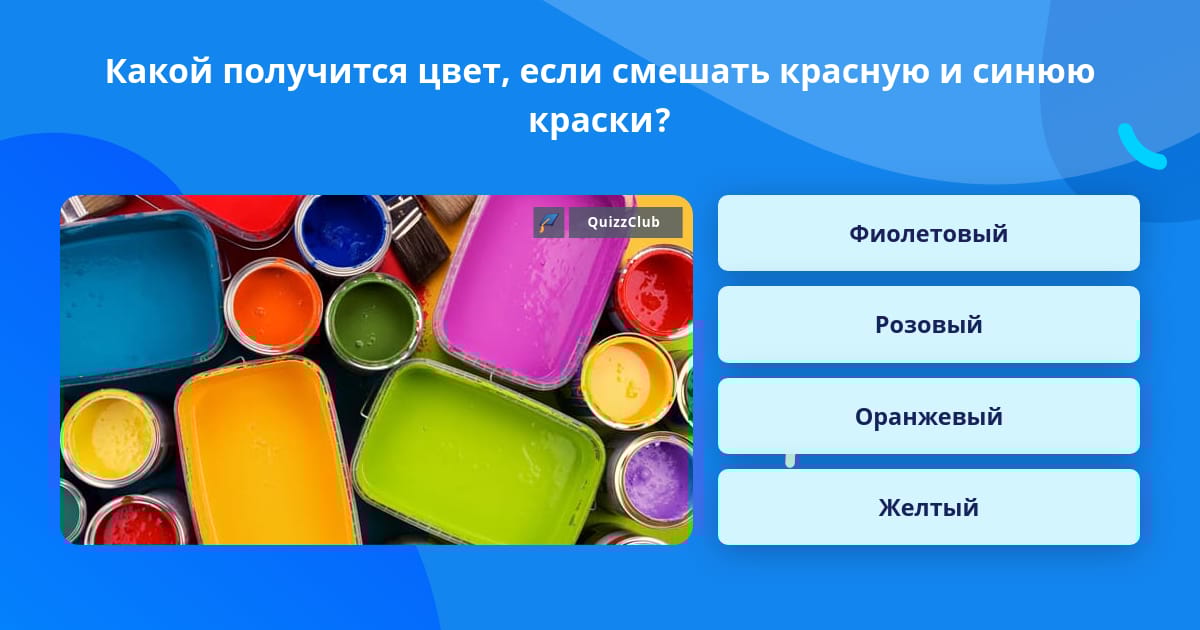 Какой получится цвет, если смешать красную и синюю краски?

QuizzClub

Фиолетовый

Розовый

Оранжевый

Желтый